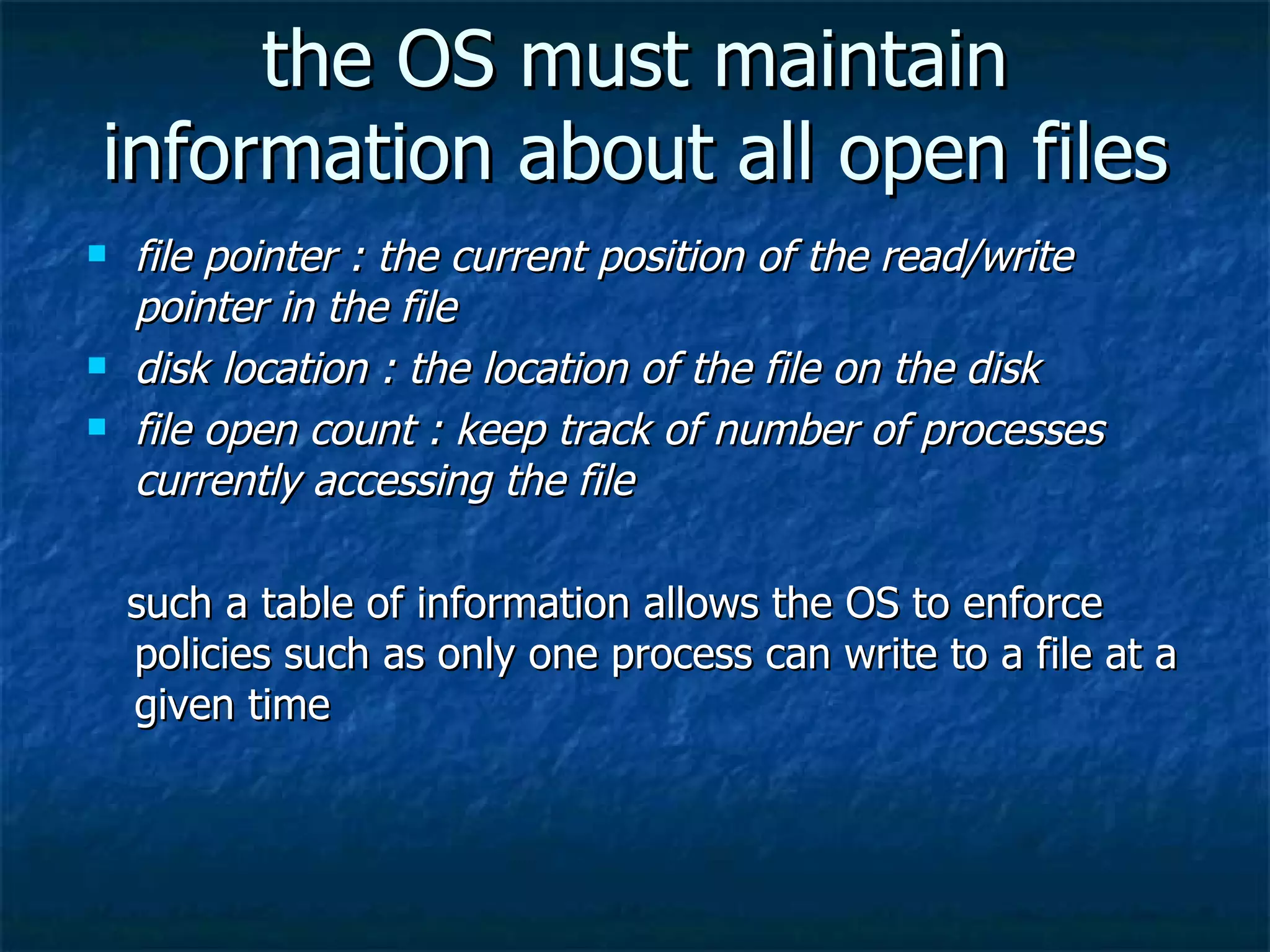 the OS must maintain information about all open files

- file pointer : the current position of the read/write pointer in the file
- disk location : the location of the file on the disk
- file open count : keep track of number of processes currently accessing the file

such a table of information allows the OS to enforce policies such as only one process can write to a file at a given time